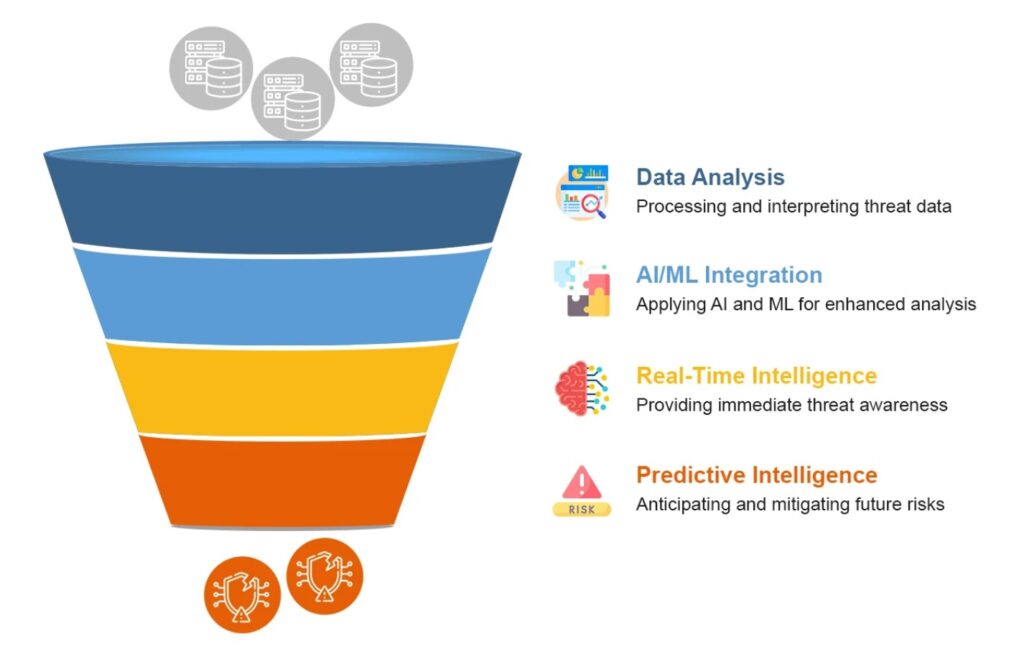 Data Analysis
Processing and interpreting threat data

AI/ML Integration
Applying AI and ML for enhanced analysis

Real-Time Intelligence
Providing immediate threat awareness

RISK

Predictive Intelligence
Anticipating and mitigating future risks